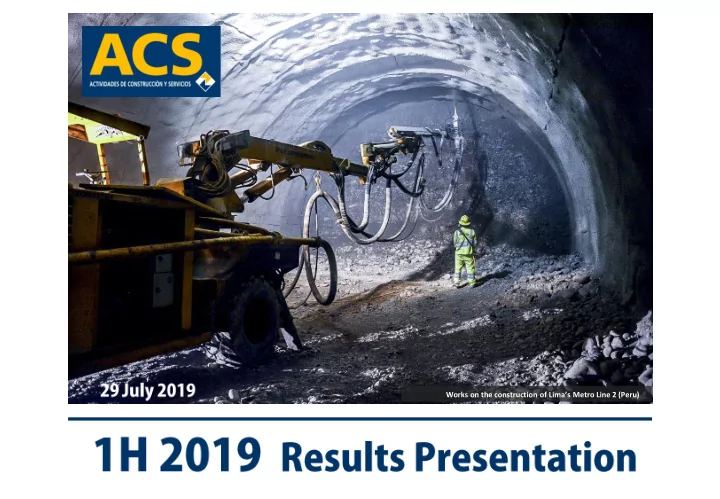 ACS
ACTIVIDADES DE CONSTRUCCIÓN Y SERVICIOS

29 July 2019

Works on the construction of Lima's Metro Line 2 (Peru)

1H 2019 Results Presentation